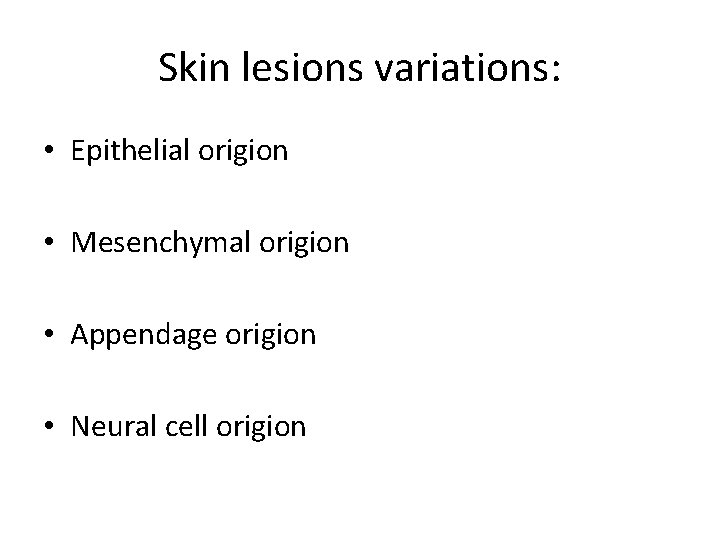 Skin lesions variations:

• Epithelial origion

• Mesenchymal origion

• Appendage origion

• Neural cell origion